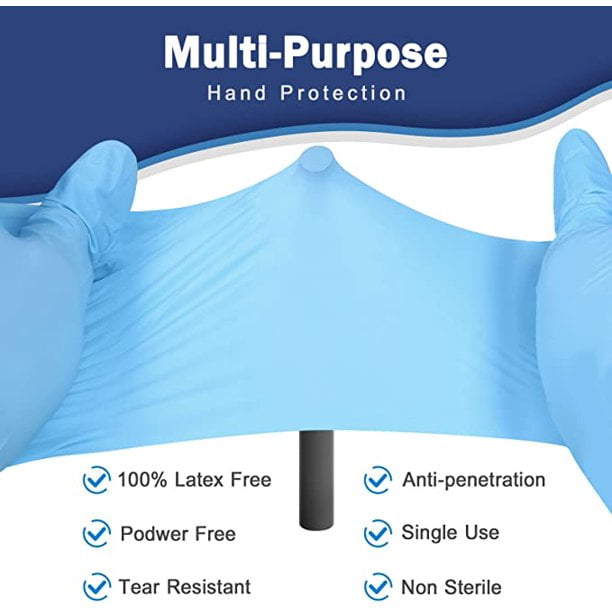 Multi-Purpose
Hand Protection

100% Latex Free
Podwer Free
Tear Resistant

Anti-penetration
Single Use
Non Sterile